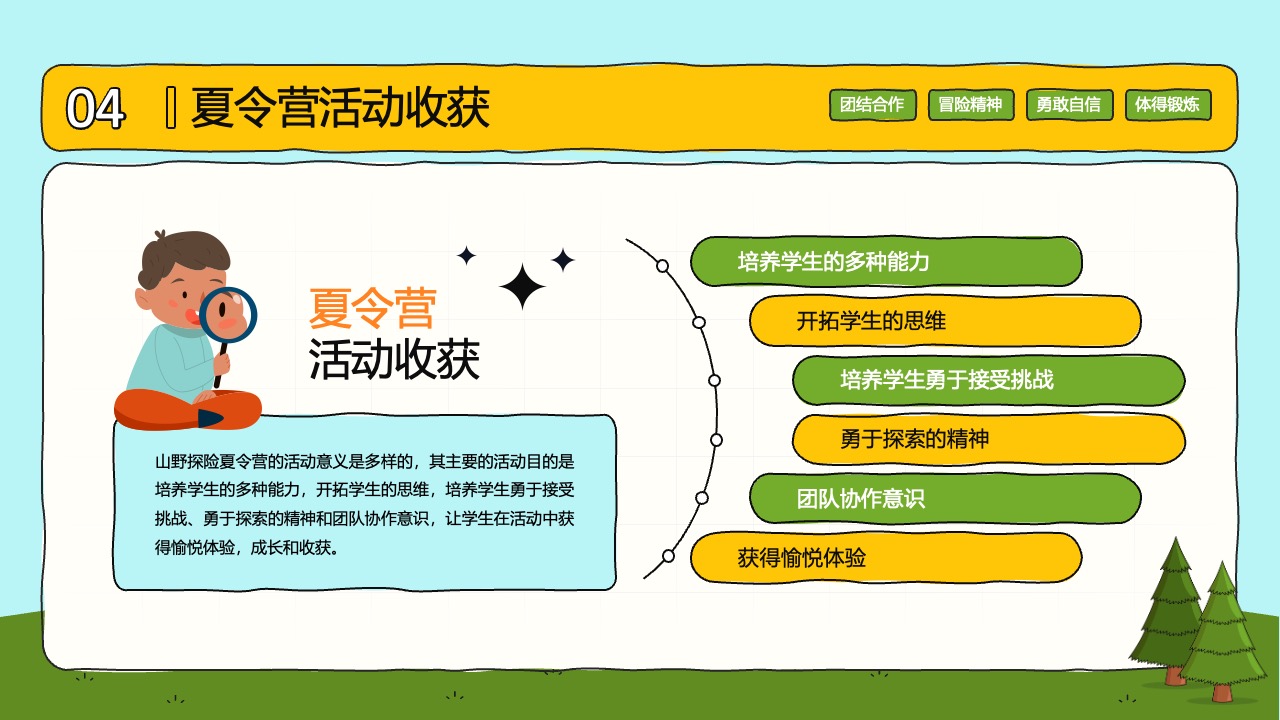 04 夏令营活动收获

团结合作 冒险精神 勇敢自信 体得锻炼

夏令营
活动收获

山野探险夏令营的活动意义是多样的，其主要的活动目的是培养学生的多种能力，开拓学生的思维，培养学生勇于接受挑战、勇于探索的精神和团队协作意识，让学生在活动中获得愉悦体验，成长和收获。

培养学生的多种能力

开拓学生的思维

培养学生勇于接受挑战

勇于探索的精神

团队协作意识

获得愉悦体验